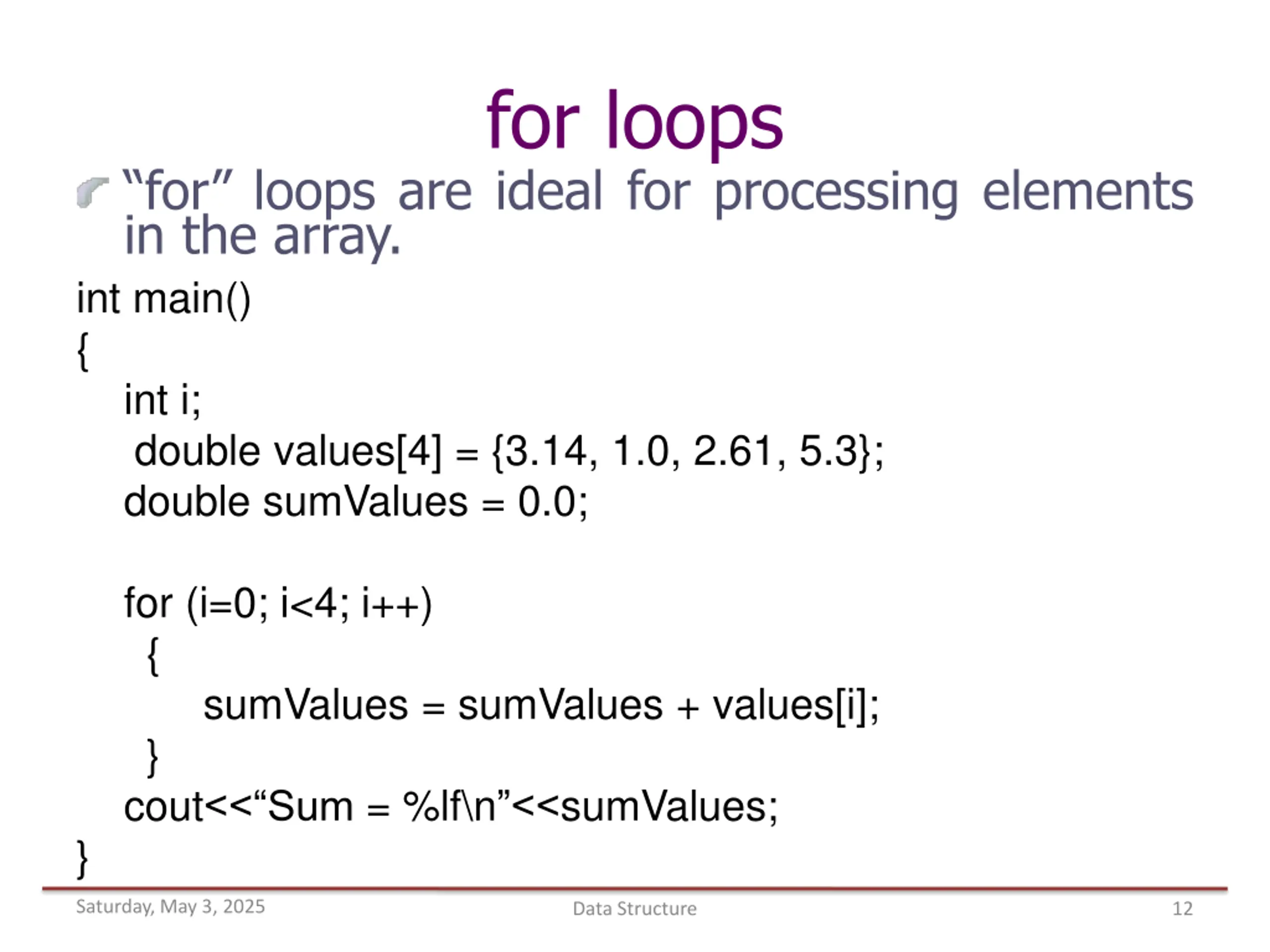 for loops

“for” loops are ideal for processing elements in the array.

int main()
{
int i;
double values[4] = {3.14, 1.0, 2.61, 5.3};
double sumValues = 0.0;

for (i=0; i<4; i++)
{
sumValues = sumValues + values[i];
}
cout<<“Sum = %lf\n”<<sumValues;
}

Saturday, May 3, 2025
Data Structure
12